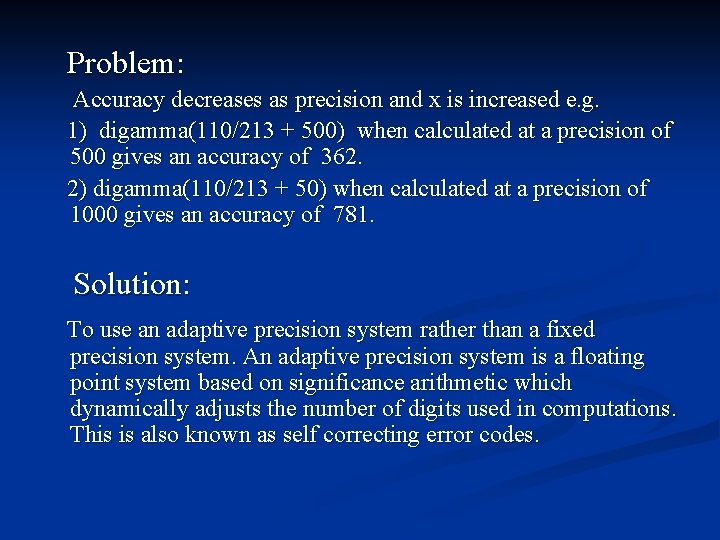 Problem:

Accuracy decreases as precision and x is increased e.g.

1) digamma(110/213 + 500) when calculated at a precision of 500 gives an accuracy of 362.

2) digamma(110/213 + 50) when calculated at a precision of 1000 gives an accuracy of 781.

Solution:

To use an adaptive precision system rather than a fixed precision system. An adaptive precision system is a floating point system based on significance arithmetic which dynamically adjusts the number of digits used in computations. This is also known as self correcting error codes.